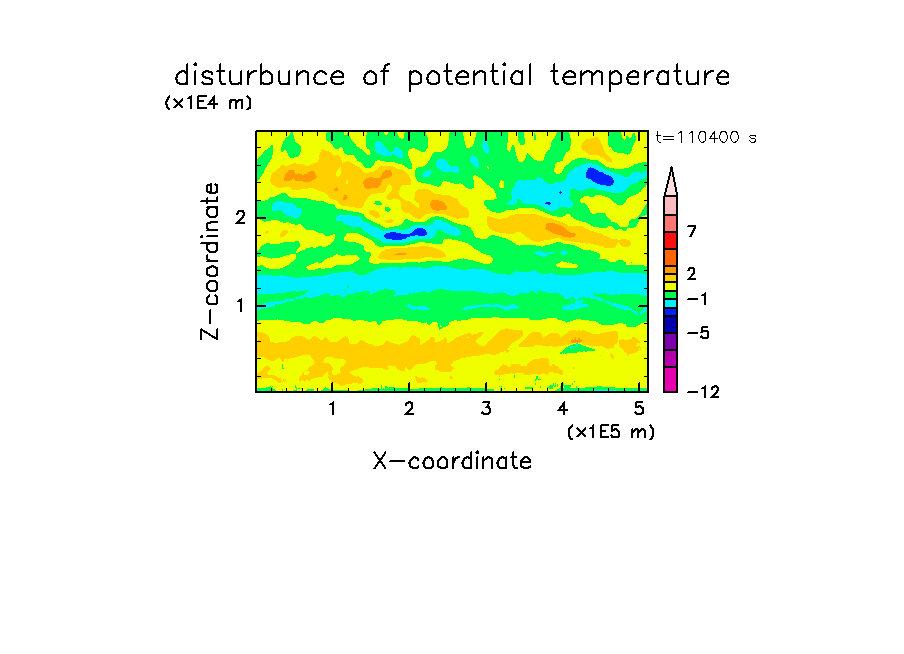 disturbunce of potential temperature
(x1E4 m)
t=110400 s
Z-coordinate
2
1
7
2
−1
−5
−12
1
2
3
4
5
(x1E5 m)
X-coordinate